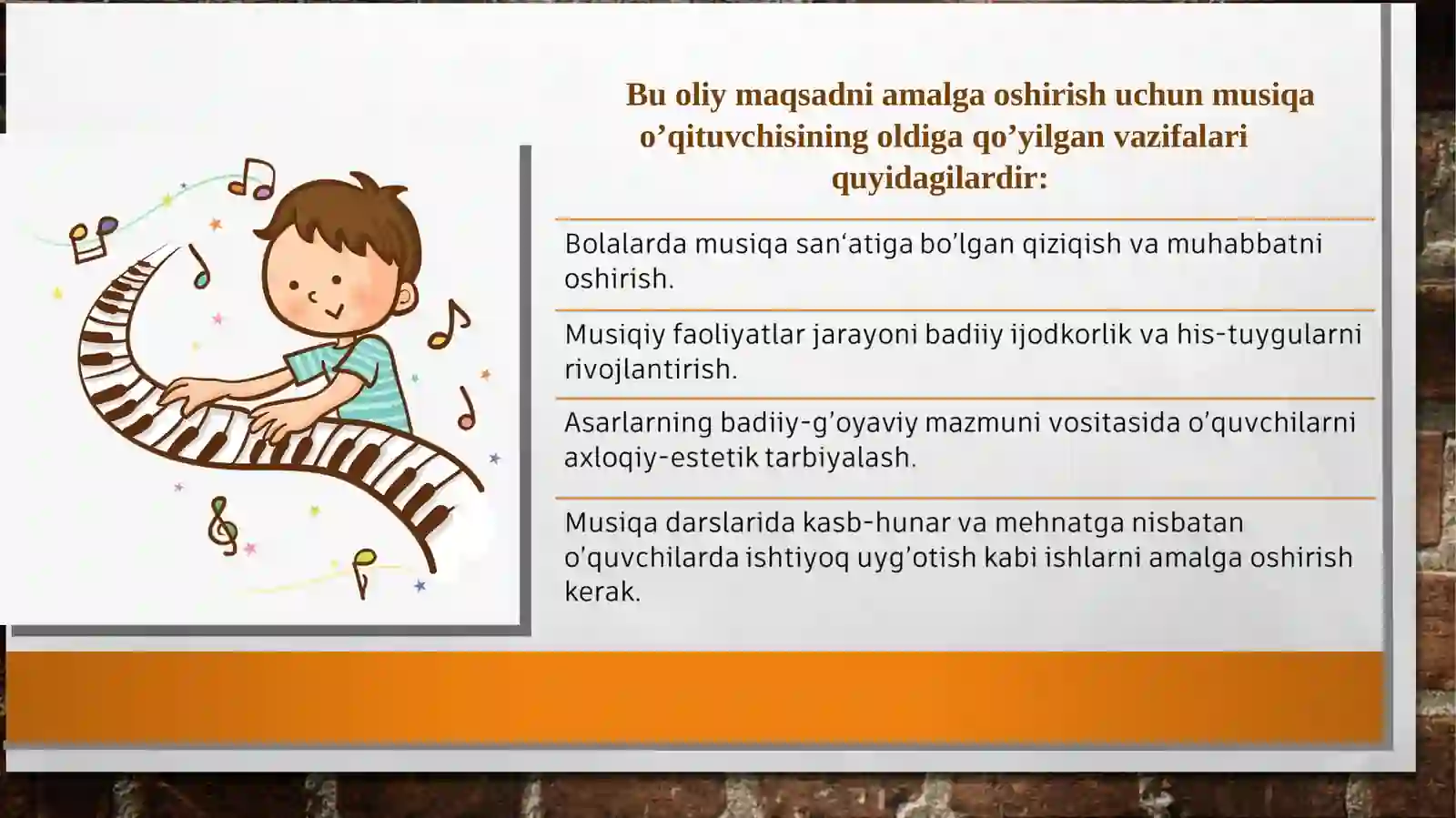 Bu oliy maqsadni amalga oshirish uchun musiqa o’qituvchisining oldiga qo’yilgan vazifalari quyidagilardir:

Bolalarda musiqa san‘atiga bo’lgan qiziqish va muhabbatni oshirish.

Musiqiy faoliyatlar jarayoni badiiy ijodkorlik va his-tuygularni rivojlantirish.

Asarlarning badiiy-g’oyaviy mazmuni vositasida o’quvchilarni axloqiy-estetik tarbiyalash.

Musiqa darslarida kasb-hunar va mehnatga nisbatan o’quvchilarda ishtiyoq uyg’otish kabi ishlarni amalga oshirish kerak.